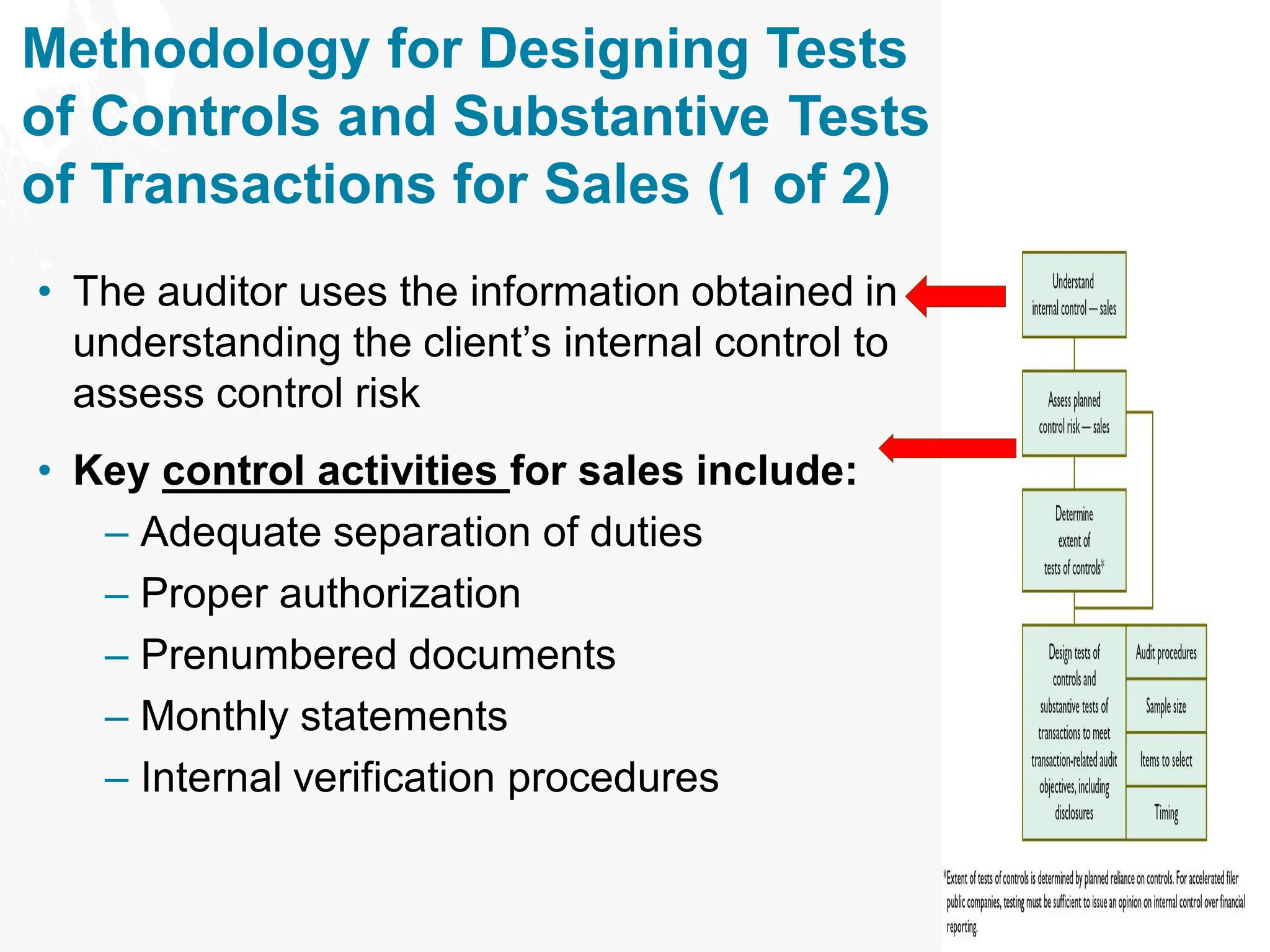 Methodology for Designing Tests of Controls and Substantive Tests of Transactions for Sales (1 of 2)

• The auditor uses the information obtained in understanding the client's internal control to assess control risk

• Key control activities for sales include:
– Adequate separation of duties
– Proper authorization
– Prenumbered documents
– Monthly statements
– Internal verification procedures

Understand internal control — sales

Assess planned control risk — sales

Determine extent of tests of controls*

Design tests of controls and substantive tests of transactions to meet transaction-related audit objectives, including disclosures

Audit procedures

Sample size

Items to select

Timing

*Extent of tests of controls is determined by planned reliance on controls. For accelerated filer public companies, testing must be sufficient to issue an opinion on internal control over financial reporting.